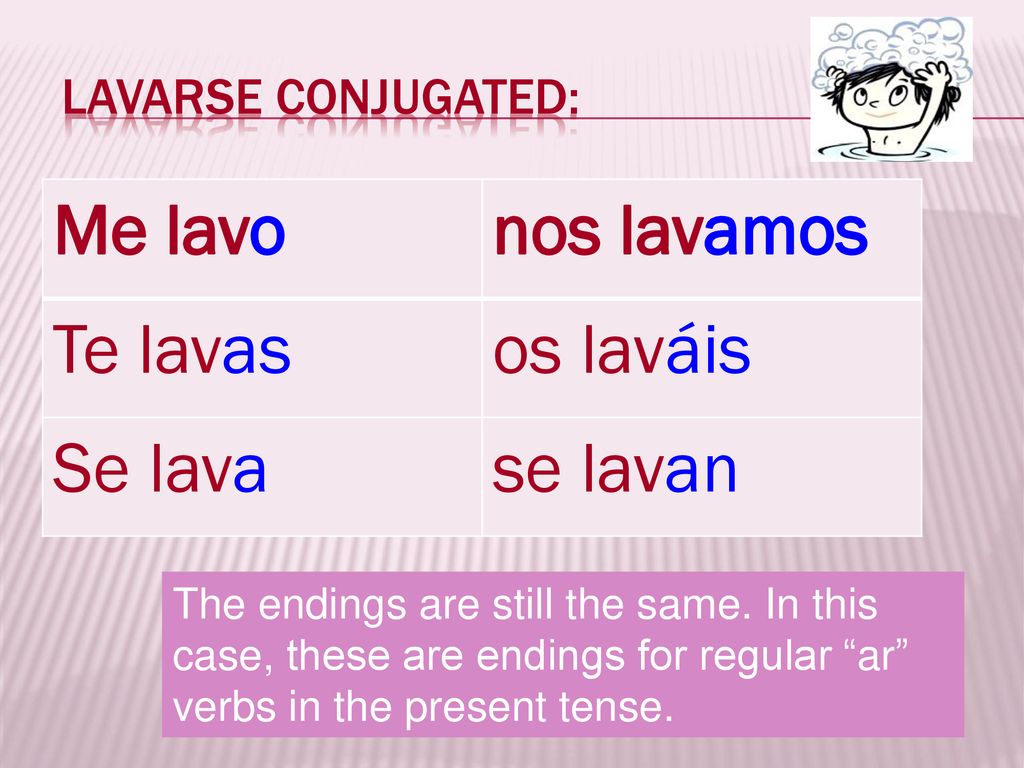 LAVARSE CONJUGATED:

| Me lavo | nos lavamos |
|---|---|
| Te lavas | os laváis |
| Se lava | se lavan |

The endings are still the same. In this case, these are endings for regular “ar” verbs in the present tense.